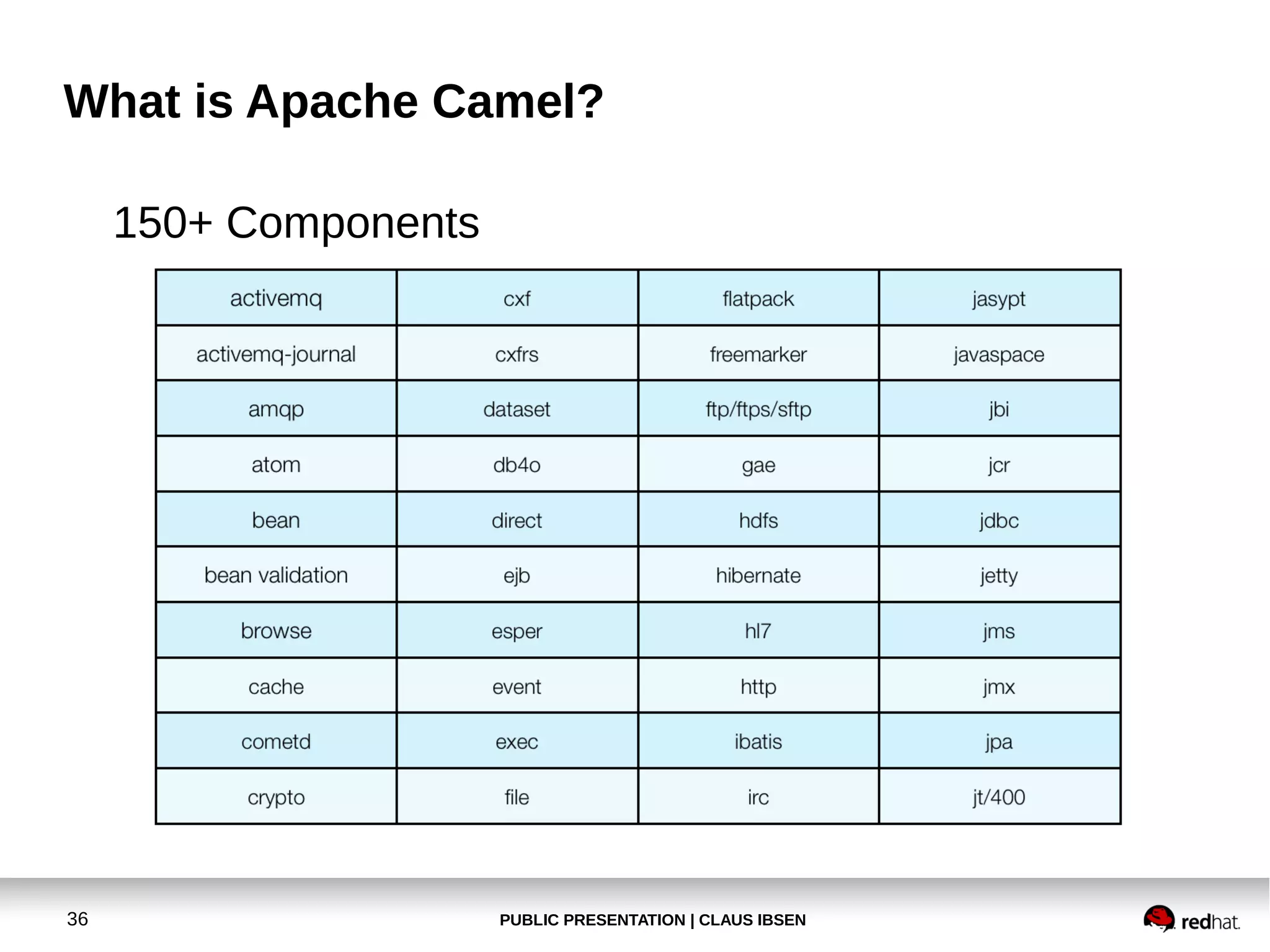 What is Apache Camel?

150+ Components

| activemq | cxf | flatpack | jasypt |
|---|---|---|---|
| activemq-journal | cxfrs | freemarker | javaspace |
| amqp | dataset | ftp/ftps/sftp | jbi |
| atom | db4o | gae | jcr |
| bean | direct | hdfs | jdbc |
| bean validation | ejb | hibernate | jetty |
| browse | esper | hl7 | jms |
| cache | event | http | jmx |
| cometd | exec | ibatis | jpa |
| crypto | file | irc | jt/400 |

36

PUBLIC PRESENTATION | CLAUS IBSEN

redhat.